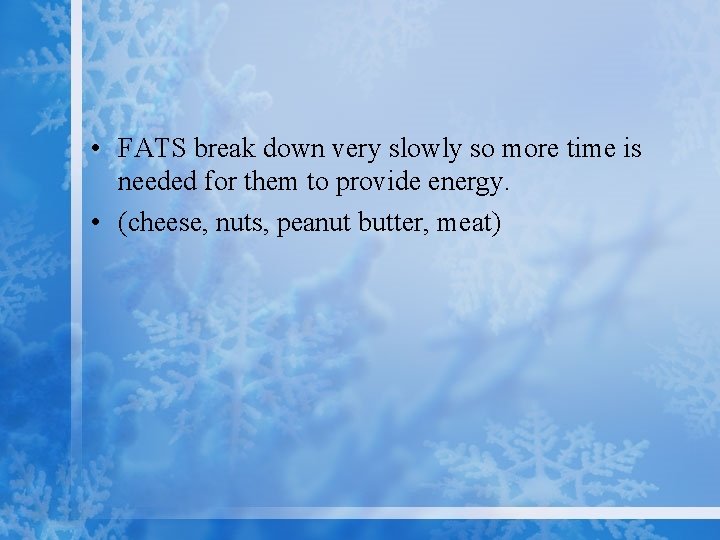 • FATS break down very slowly so more time is needed for them to provide energy.

• (cheese, nuts, peanut butter, meat)